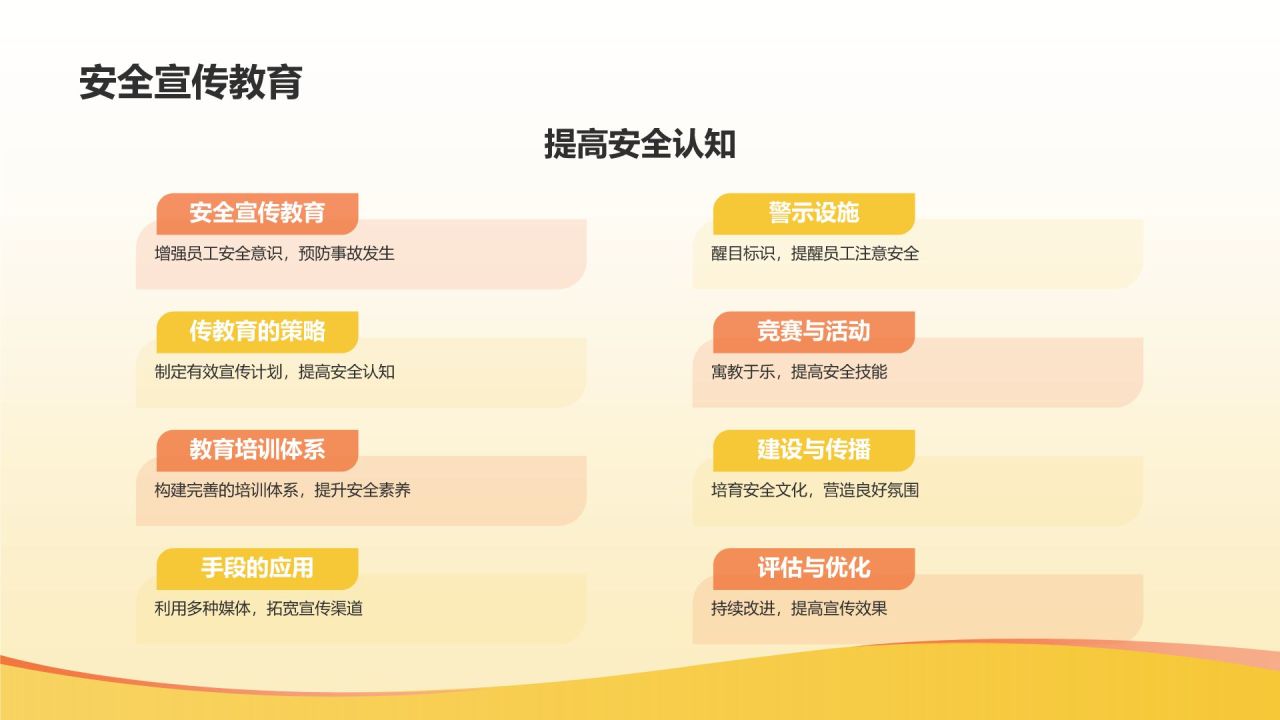 安全宣传教育

提高安全认知

安全宣传教育

增强员工安全意识，预防事故发生

传教育的策略

制定有效宣传计划，提高安全认知

教育培训体系

构建完善的培训体系，提升安全素养

手段的应用

利用多种媒体，拓宽宣传渠道

警示设施

醒目标识，提醒员工注意安全

竞赛与活动

寓教于乐，提高安全技能

建设与传播

培育安全文化，营造良好氛围

评估与优化

持续改进，提高宣传效果